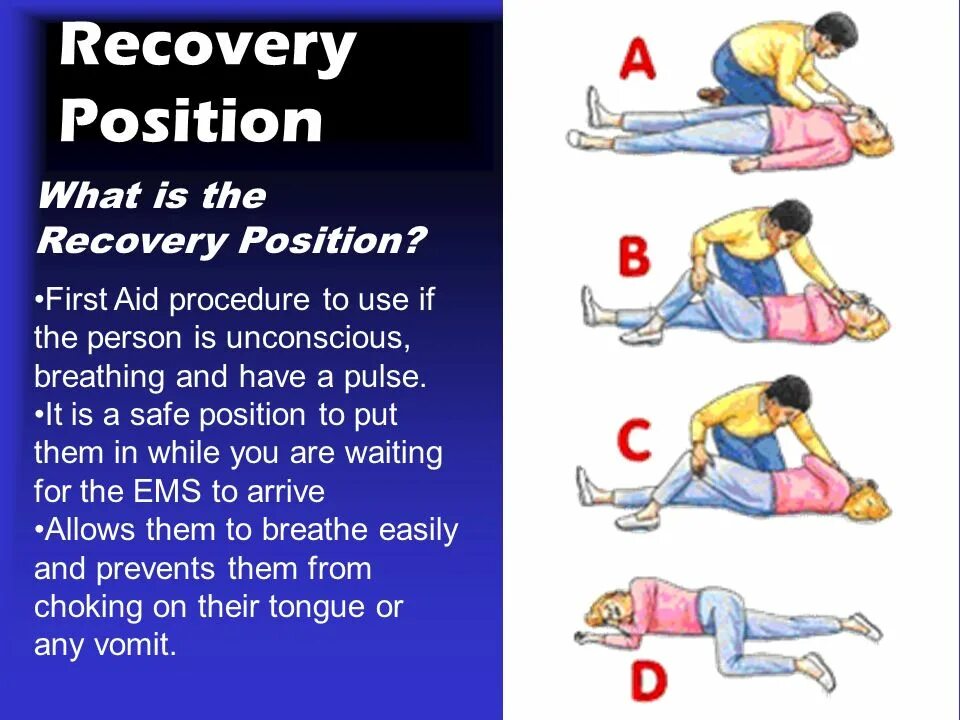 Recovery Position

What is the Recovery Position?

•First Aid procedure to use if the person is unconscious, breathing and have a pulse.
•It is a safe position to put them in while you are waiting for the EMS to arrive
•Allows them to breathe easily and prevents them from choking on their tongue or any vomit.

A

B

C

D